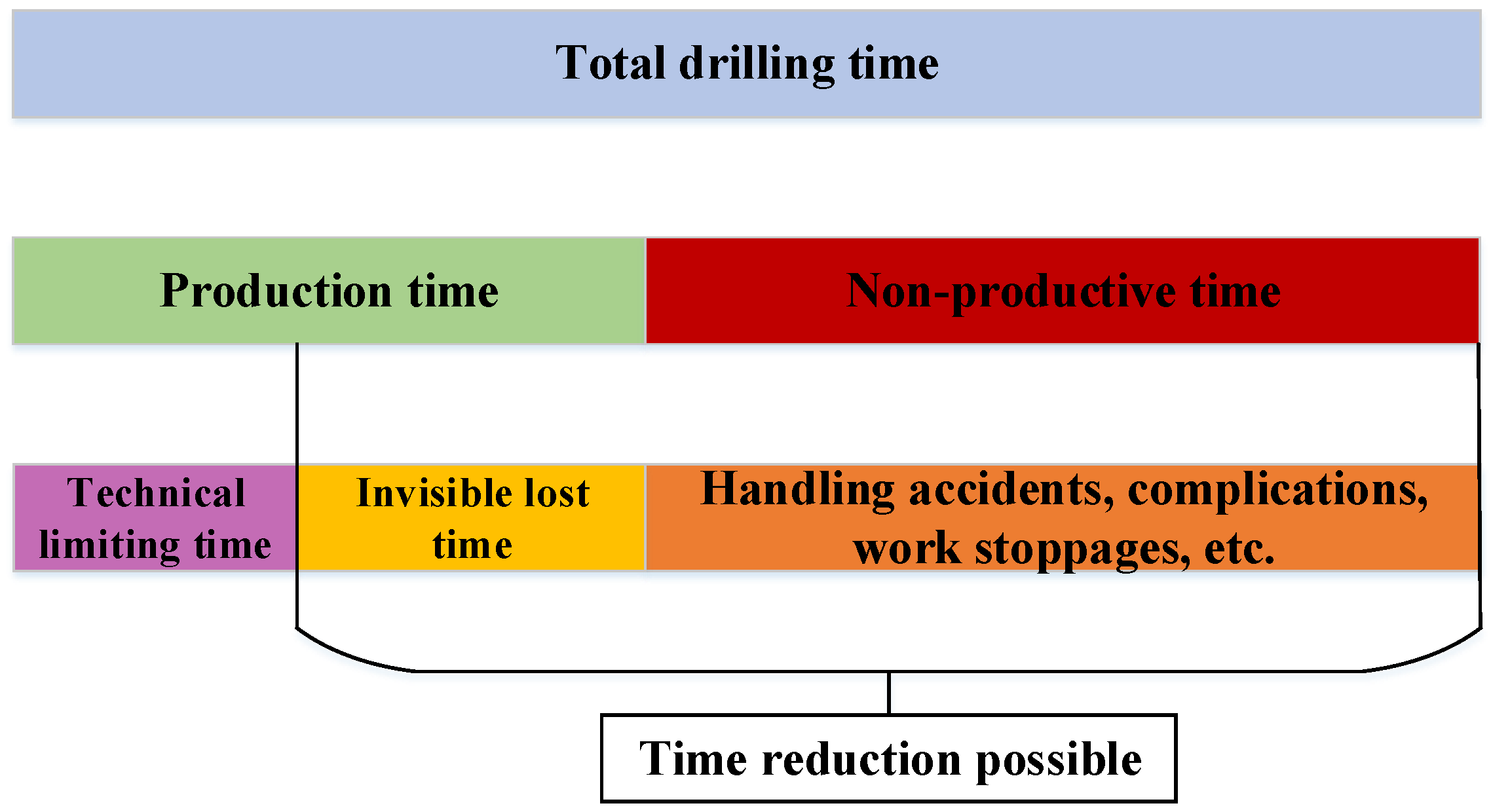 Total drilling time

Production time

Non-productive time

Technical limiting time

Invisible lost time

Handling accidents, complications, work stoppages, etc.

Time reduction possible